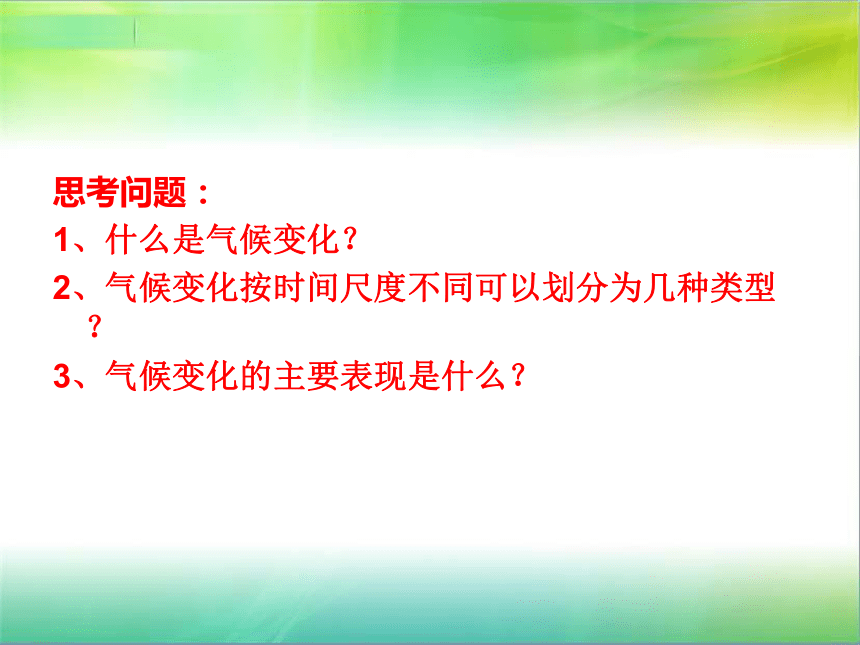 思考问题：

1、什么是气候变化？

2、气候变化按时间尺度不同可以划分为几种类型？

3、气候变化的主要表现是什么？